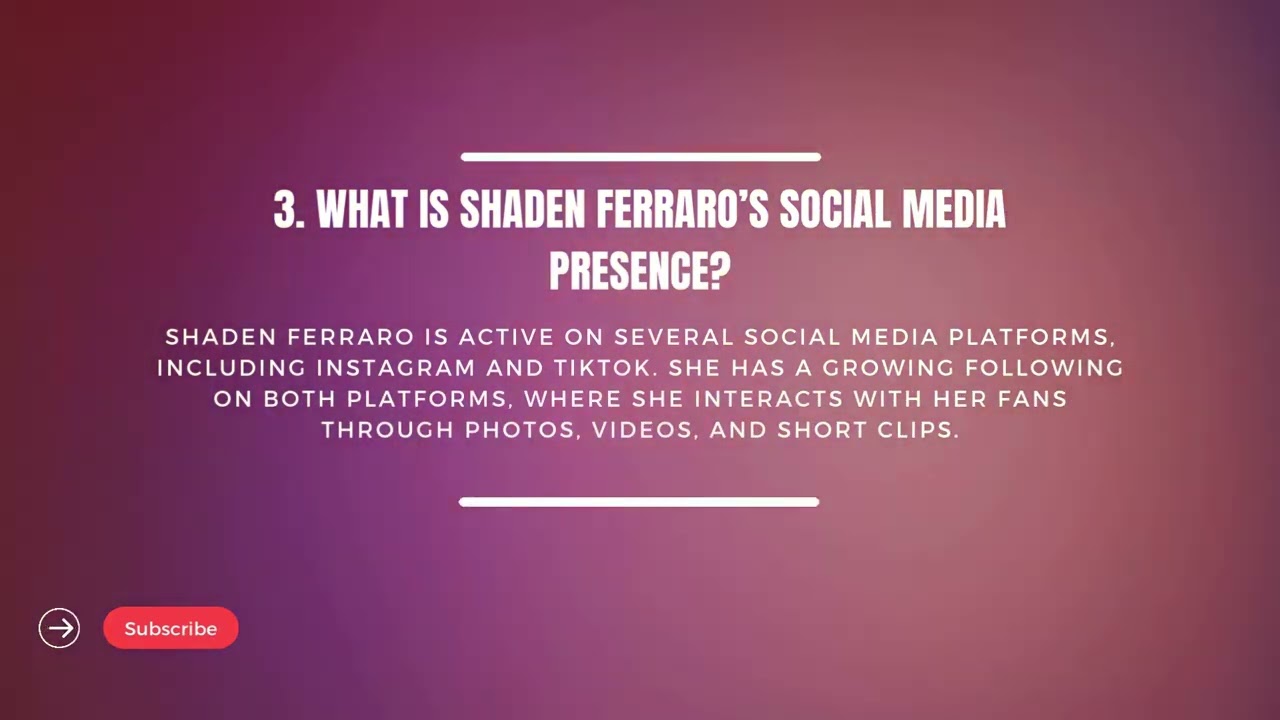 3. WHAT IS SHADEN FERRARO'S SOCIAL MEDIA PRESENCE?

SHADEN FERRARO IS ACTIVE ON SEVERAL SOCIAL MEDIA PLATFORMS, INCLUDING INSTAGRAM AND TIKTOK. SHE HAS A GROWING FOLLOWING ON BOTH PLATFORMS, WHERE SHE INTERACTS WITH HER FANS THROUGH PHOTOS, VIDEOS, AND SHORT CLIPS.

Subscribe